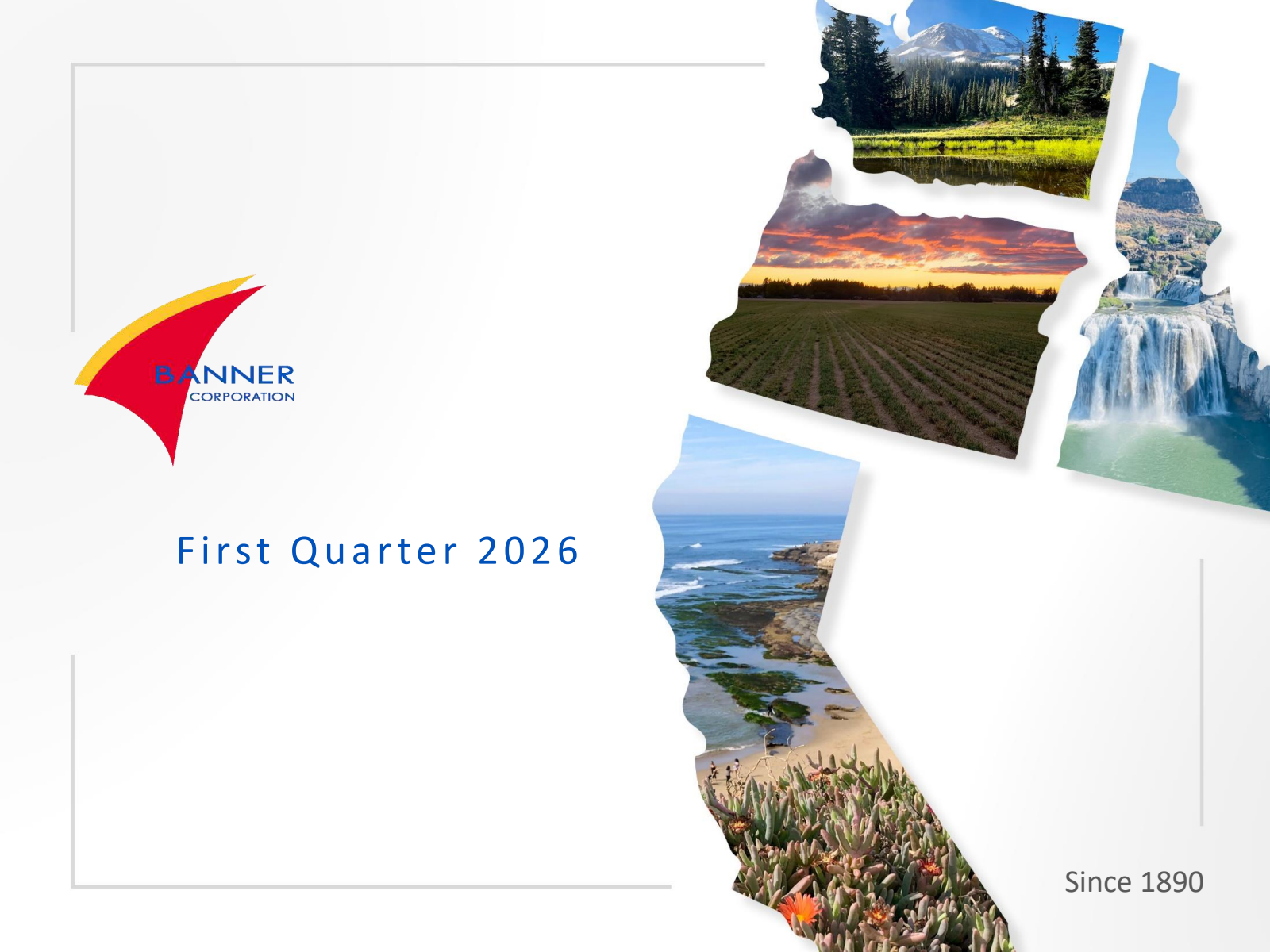 BANNER
CORPORATION

First Quarter 2026

Since 1890